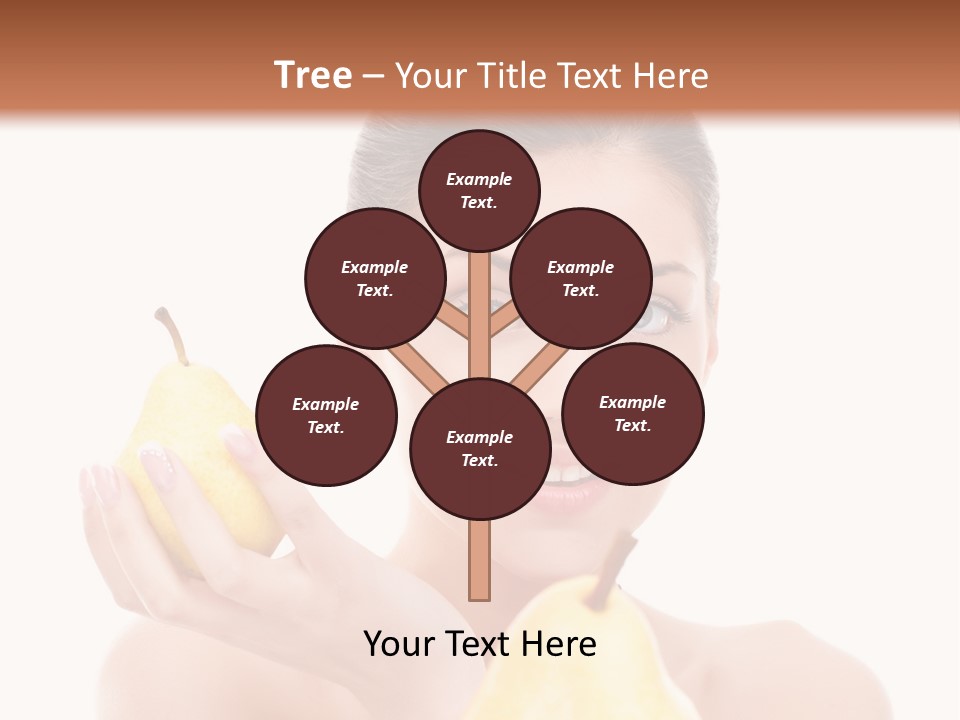 Tree – Your Title Text Here

Example Text.

Example Text.

Example Text.

Example Text.

Example Text.

Example Text.

Your Text Here